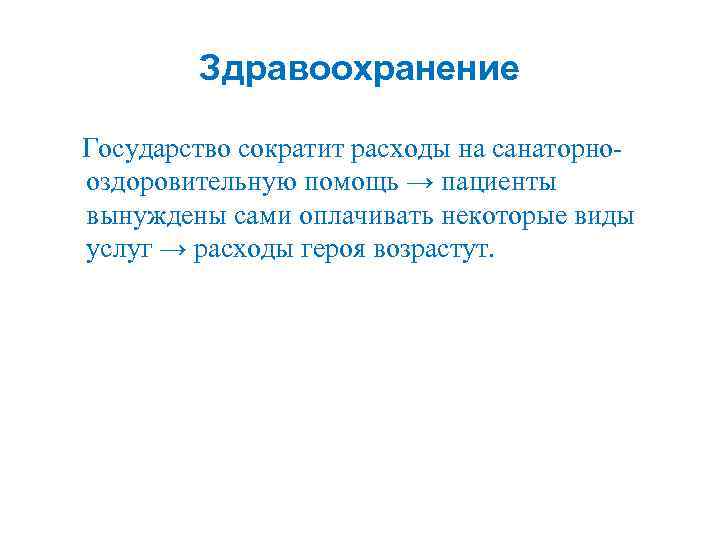 Здравоохранение

Государство сократит расходы на санаторно-оздоровительную помощь → пациенты вынуждены сами оплачивать некоторые виды услуг → расходы героя возрастут.